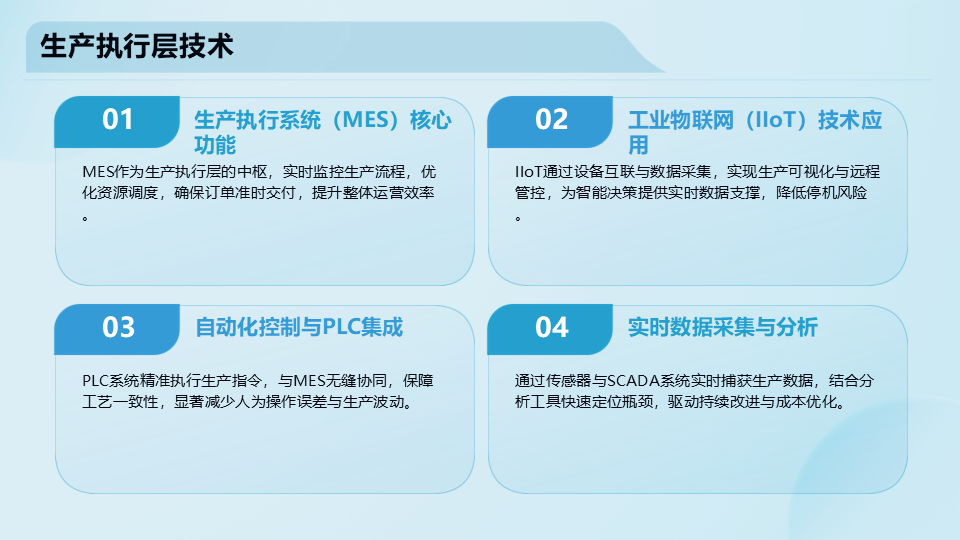 生产执行层技术

01

生产执行系统（MES）核心功能

MES作为生产执行层的中枢，实时监控生产流程，优化资源调度，确保订单准时交付，提升整体运营效率。

02

工业物联网（IIoT）技术应用

IIoT通过设备互联与数据采集，实现生产可视化与远程管控，为智能决策提供实时数据支撑，降低停机风险。

03

自动化控制与PLC集成

PLC系统精准执行生产指令，与MES无缝协同，保障工艺一致性，显著减少人为操作误差与生产波动。

04

实时数据采集与分析

通过传感器与SCADA系统实时捕获生产数据，结合分析工具快速定位瓶颈，驱动持续改进与成本优化。